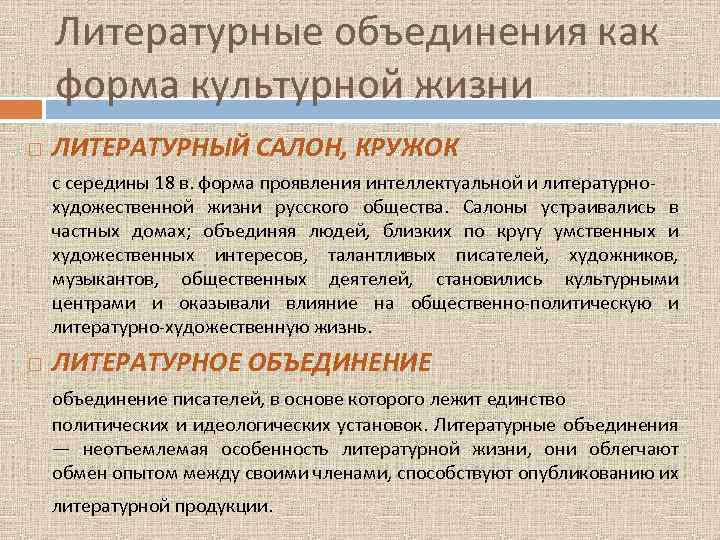 Литературные объединения как форма культурной жизни

ЛИТЕРАТУРНЫЙ САЛОН, КРУЖОК

с середины 18 в. форма проявления интеллектуальной и литературно-художественной жизни русского общества. Салоны устраивались в частных домах; объединяя людей, близких по кругу умственных и художественных интересов, талантливых писателей, художников, музыкантов, общественных деятелей, становились культурными центрами и оказывали влияние на общественно-политическую и литературно-художественную жизнь.

ЛИТЕРАТУРНОЕ ОБЪЕДИНЕНИЕ

объединение писателей, в основе которого лежит единство политических и идеологических установок. Литературные объединения — неотъемлемая особенность литературной жизни, они облегчают обмен опытом между своими членами, способствуют опубликованию их литературной продукции.